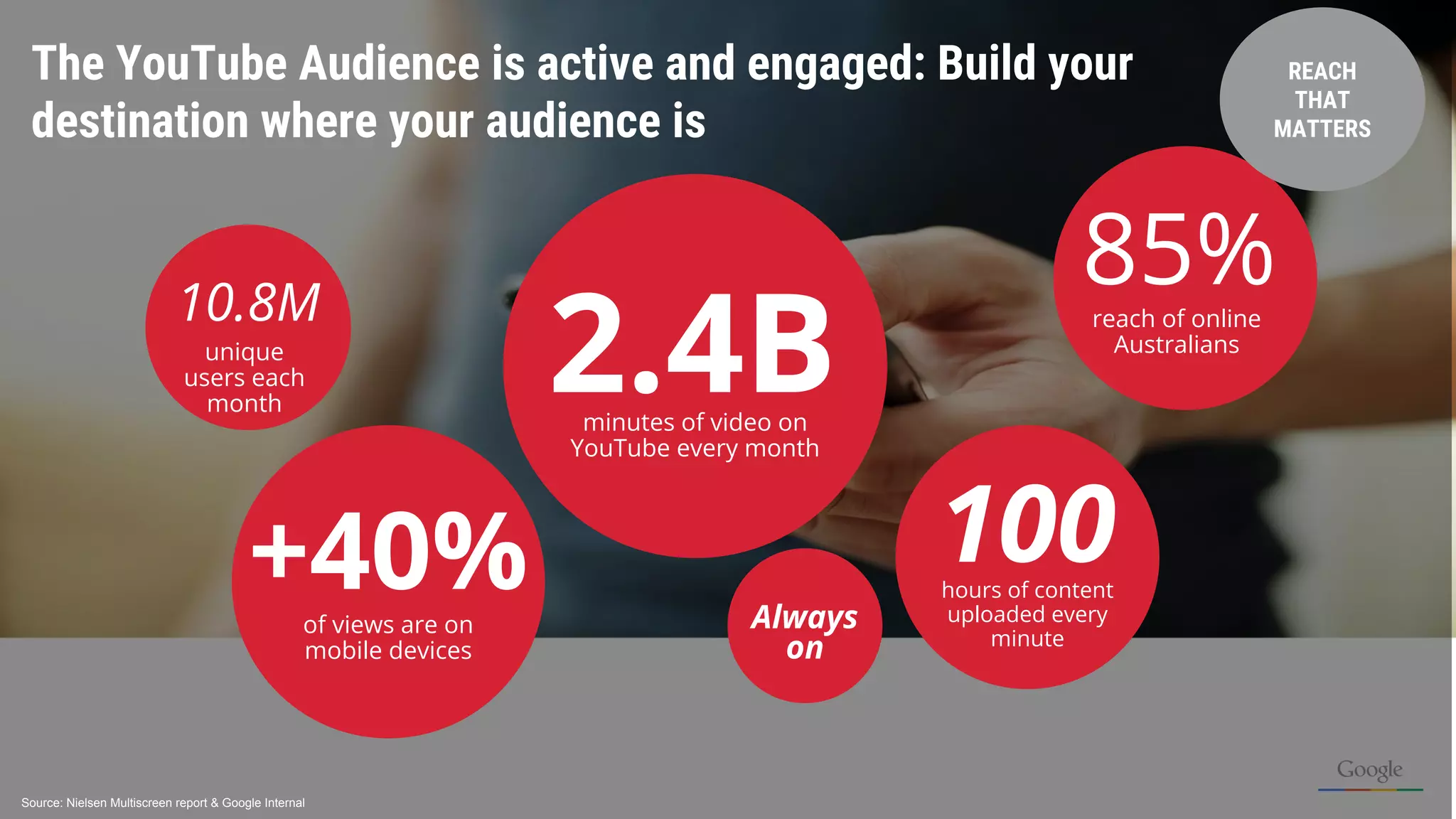 The YouTube Audience is active and engaged: Build your destination where your audience is

REACH THAT MATTERS

10.8M
unique users each month

2.4B
minutes of video on YouTube every month

85%
reach of online Australians

+40%
of views are on mobile devices

Always on

100
hours of content uploaded every minute

Google

Source: Nielsen Multiscreen report & Google Internal